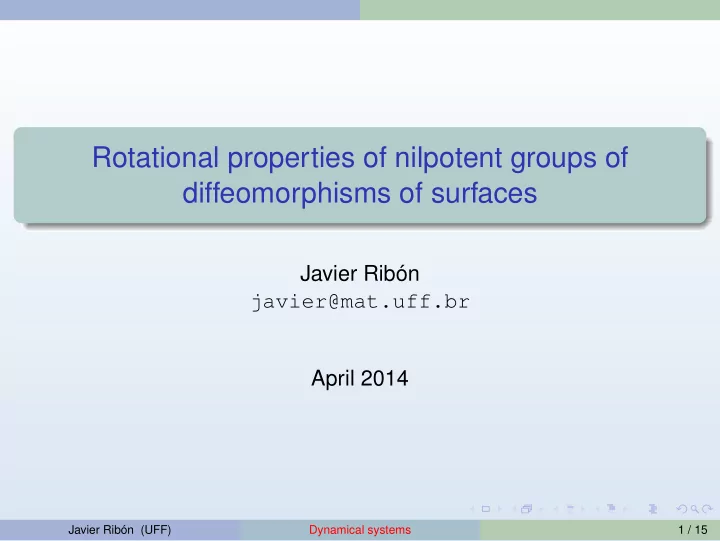 Rotational properties of nilpotent groups of diffeomorphisms of surfaces

Javier Ribón
javier@mat.uff.br

April 2014

Javier Ribón (UFF) Dynamical systems 1 / 15